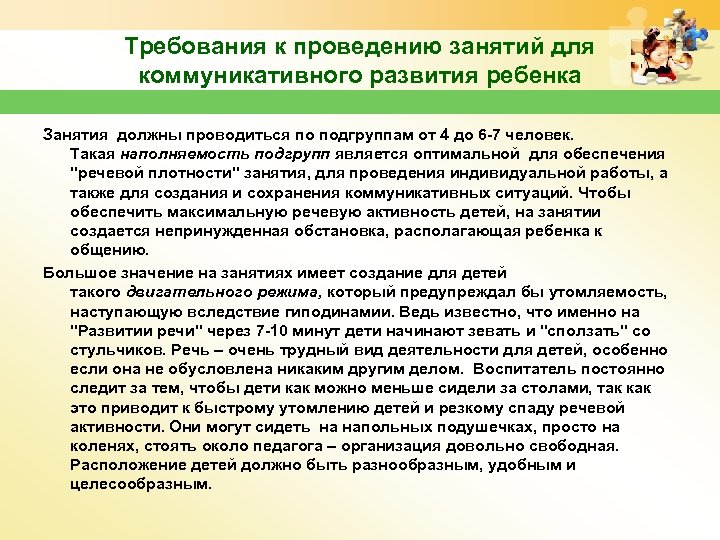 Требования к проведению занятий для коммуникативного развития ребенка

Занятия должны проводиться по подгруппам от 4 до 6-7 человек. Такая наполняемость подгрупп является оптимальной для обеспечения "речевой плотности" занятия, для проведения индивидуальной работы, а также для создания и сохранения коммуникативных ситуаций. Чтобы обеспечить максимальную речевую активность детей, на занятии создается непринужденная обстановка, располагающая ребенка к общению.

Большое значение на занятиях имеет создание для детей такого двигательного режима, который предупреждал бы утомляемость, наступающую вследствие гиподинамии. Ведь известно, что именно на "Развитии речи" через 7-10 минут дети начинают зевать и "сползать" со стульчиков. Речь – очень трудный вид деятельности для детей, особенно если она не обусловлена никаким другим делом. Воспитатель постоянно следит за тем, чтобы дети как можно меньше сидели за столами, так как это приводит к быстрому утомлению детей и резкому спаду речевой активности. Они могут сидеть на напольных подушечках, просто на коленях, стоять около педагога – организация довольно свободная. Расположение детей должно быть разнообразным, удобным и целесообразным.